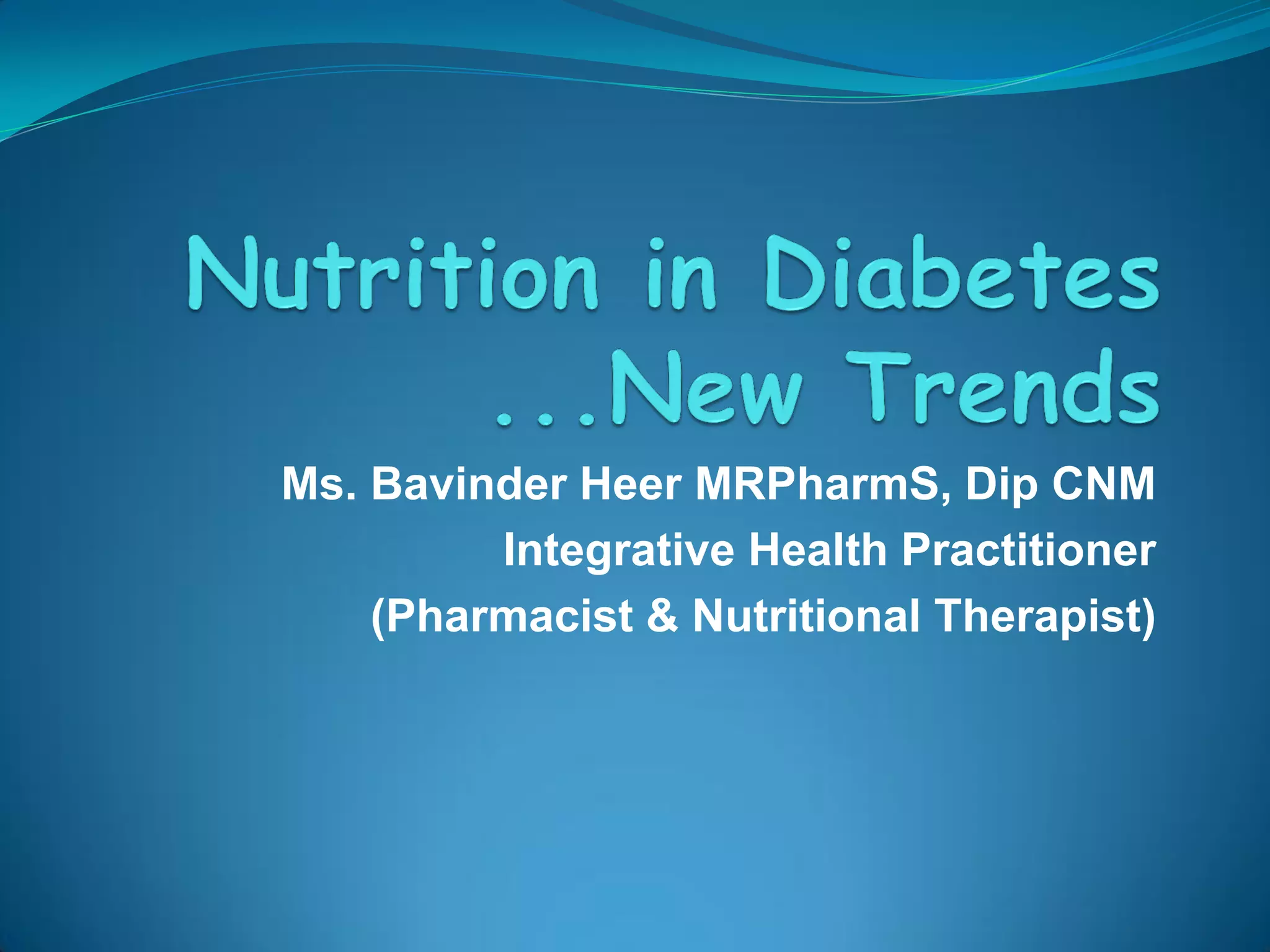 Nutrition in Diabetes ...New Trends

Ms. Bavinder Heer MRPharmS, Dip CNM
Integrative Health Practitioner
(Pharmacist & Nutritional Therapist)